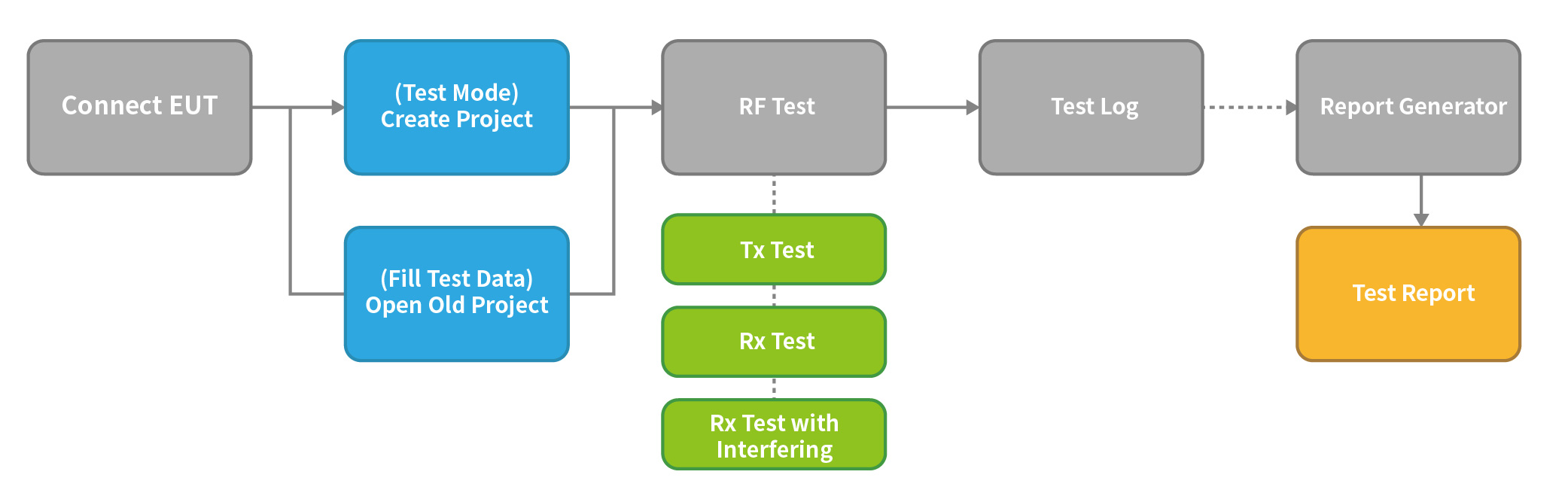 Connect EUT

(Test Mode)
Create Project

(Fill Test Data)
Open Old Project

RF Test

Tx Test

Rx Test

Rx Test with Interfering

Test Log

Report Generator

Test Report